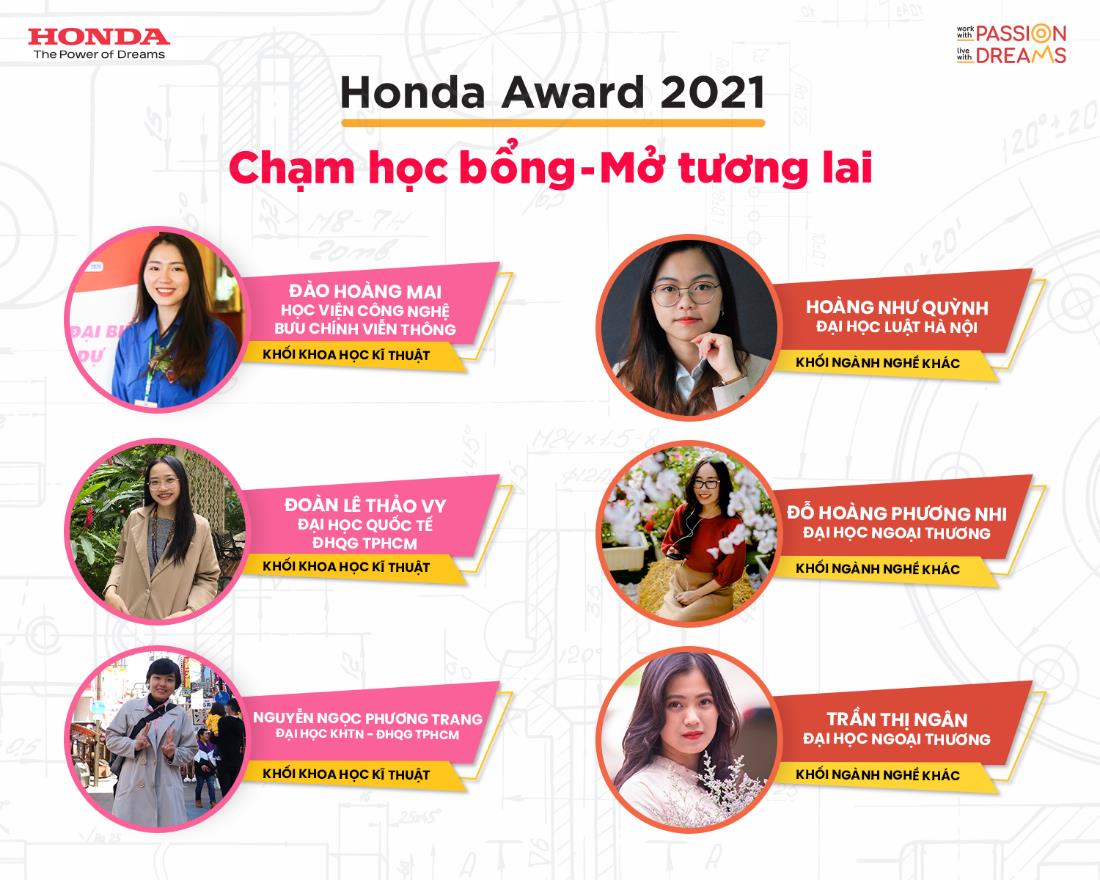 HONDA
The Power of Dreams

work with PASSION
live with DREAMS

Honda Award 2021

Chạm học bổng-Mở tương lai

ĐÀO HOÀNG MAI
HỌC VIỆN CÔNG NGHỆ
BƯU CHÍNH VIỄN THÔNG
KHỐI KHOA HỌC KĨ THUẬT

ĐOÀN LÊ THẢO VY
ĐẠI HỌC QUỐC TẾ
ĐHQG TPHCM
KHỐI KHOA HỌC KĨ THUẬT

NGUYỄN NGỌC PHƯƠNG TRANG
ĐẠI HỌC KHTN - ĐHQG TPHCM
KHỐI KHOA HỌC KĨ THUẬT

HOÀNG NHƯ QUỲNH
ĐẠI HỌC LUẬT HÀ NỘI
KHỐI NGÀNH NGHỀ KHÁC

ĐỖ HOÀNG PHƯƠNG NHI
ĐẠI HỌC NGOẠI THƯƠNG
KHỐI NGÀNH NGHỀ KHÁC

TRẦN THỊ NGÂN
ĐẠI HỌC NGOẠI THƯƠNG
KHỐI NGÀNH NGHỀ KHÁC